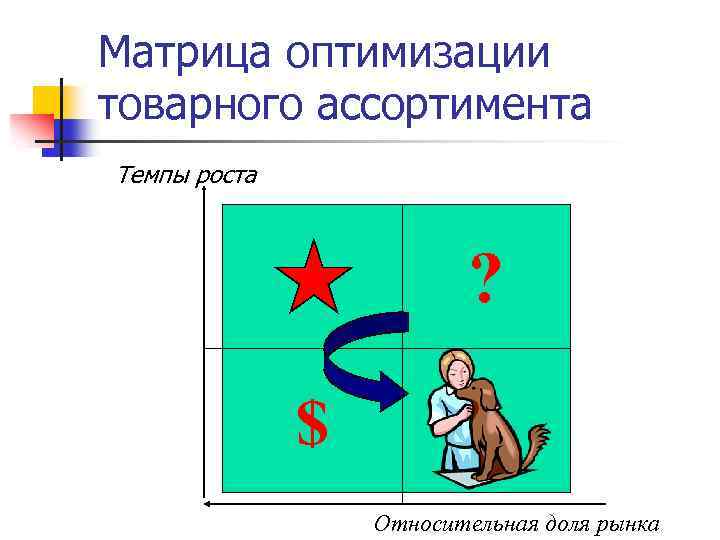 Матрица оптимизации товарного ассортимента

Темпы роста

?

$

Относительная доля рынка